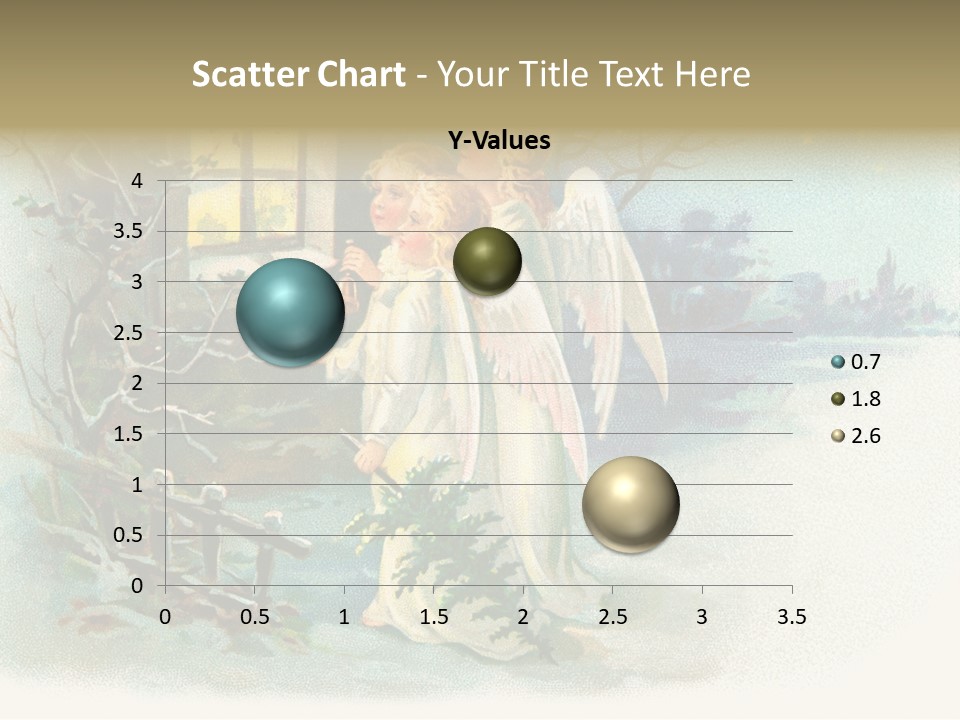 Scatter Chart - Your Title Text Here

Y-Values

4
3.5
3
2.5
2
1.5
1
0.5
0

0 0.5 1 1.5 2 2.5 3 3.5

0.7
1.8
2.6